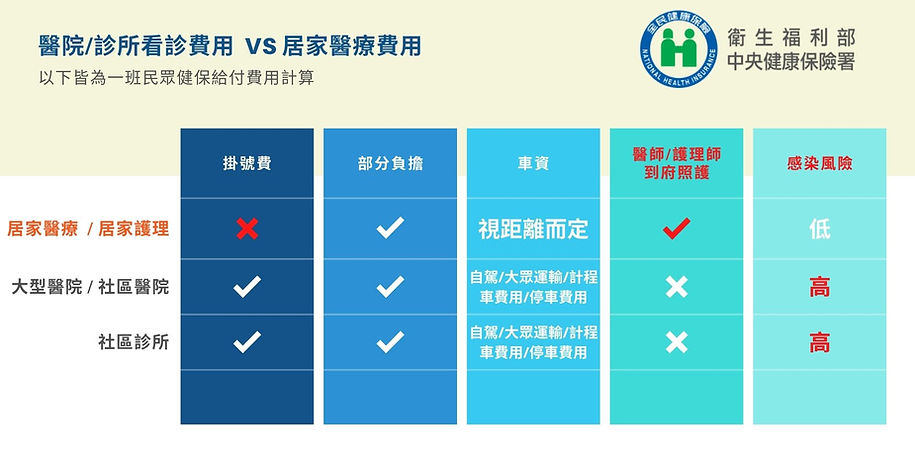 醫院/診所看診費用 VS 居家醫療費用
以下皆為一班民眾健保給付費用計算

全民健康保險
NATIONAL HEALTH INSURANCE
衛生福利部
中央健康保險署

| | 掛號費 | 部分負擔 | 車資 | 醫師/護理師到府照護 | 感染風險 |
|---|---|---|---|---|---|
| 居家醫療 / 居家護理 | ✗ | ✓ | 視距離而定 | ✓ | 低 |
| 大型醫院 / 社區醫院 | ✓ | ✓ | 自駕/大眾運輸/計程車費用/停車費用 | ✗ | 高 |
| 社區診所 | ✓ | ✓ | 自駕/大眾運輸/計程車費用/停車費用 | ✗ | 高 |